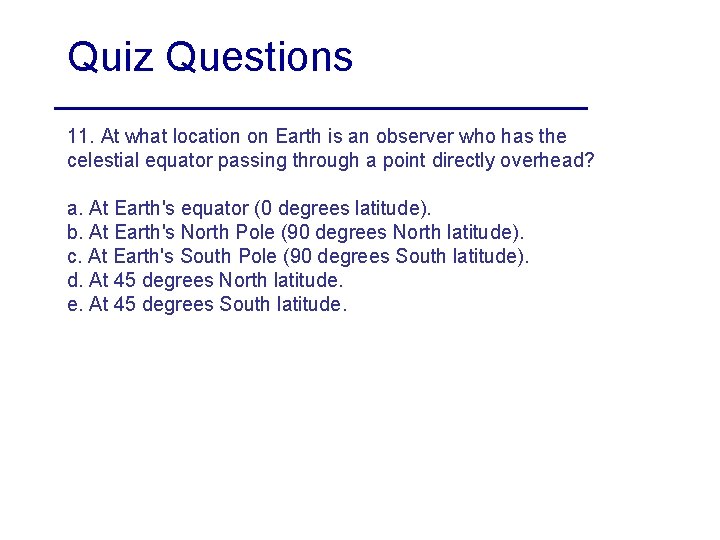 Quiz Questions

11. At what location on Earth is an observer who has the celestial equator passing through a point directly overhead?

a. At Earth's equator (0 degrees latitude).
b. At Earth's North Pole (90 degrees North latitude).
c. At Earth's South Pole (90 degrees South latitude).
d. At 45 degrees North latitude.
e. At 45 degrees South latitude.